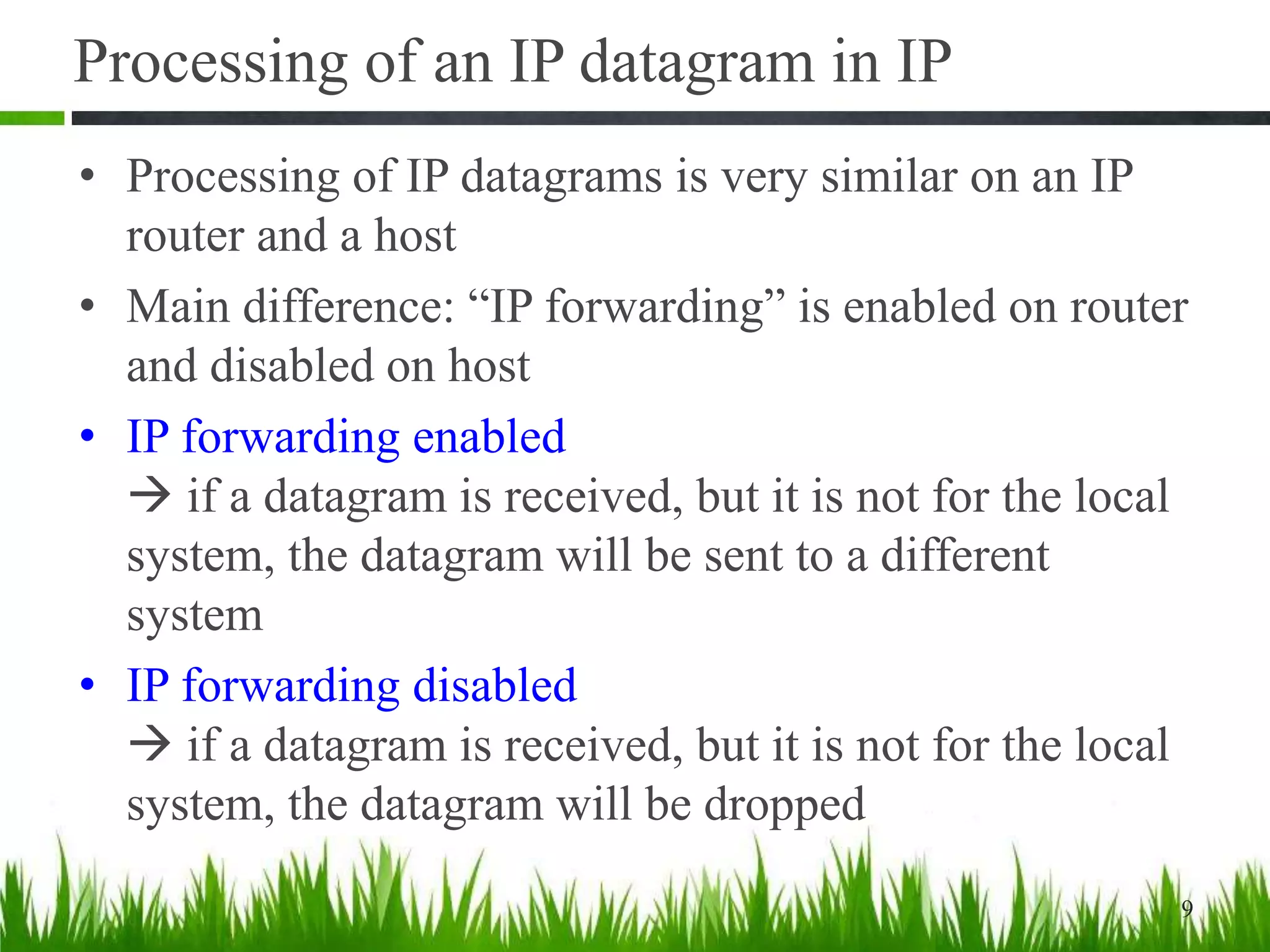 Processing of an IP datagram in IP

• Processing of IP datagrams is very similar on an IP router and a host

• Main difference: “IP forwarding” is enabled on router and disabled on host

• IP forwarding enabled
→ if a datagram is received, but it is not for the local system, the datagram will be sent to a different system

• IP forwarding disabled
→ if a datagram is received, but it is not for the local system, the datagram will be dropped

9